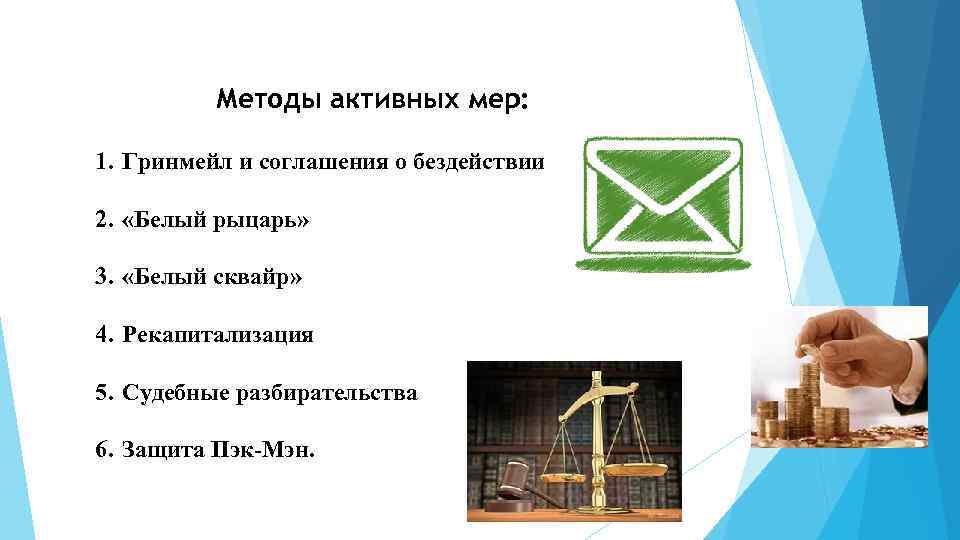 Методы активных мер:

1. Гринмейл и соглашения о бездействии

2. «Белый рыцарь»

3. «Белый сквайр»

4. Рекапитализация

5. Судебные разбирательства

6. Защита Пэк-Мэн.